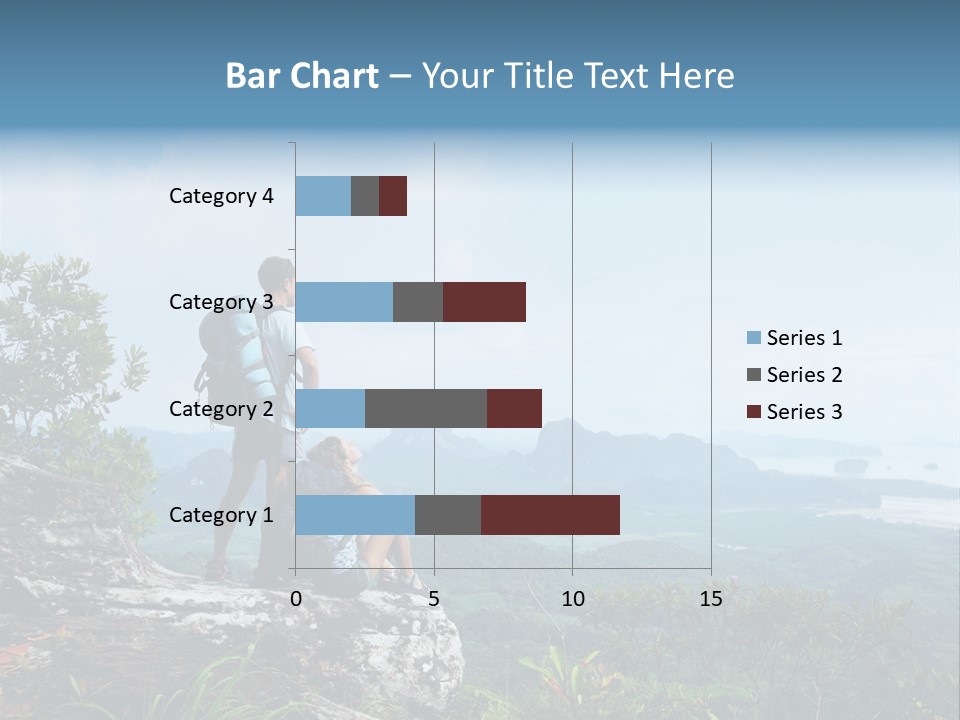 Bar Chart – Your Title Text Here

Category 4
Category 3
Category 2
Category 1

0
5
10
15

Series 1
Series 2
Series 3